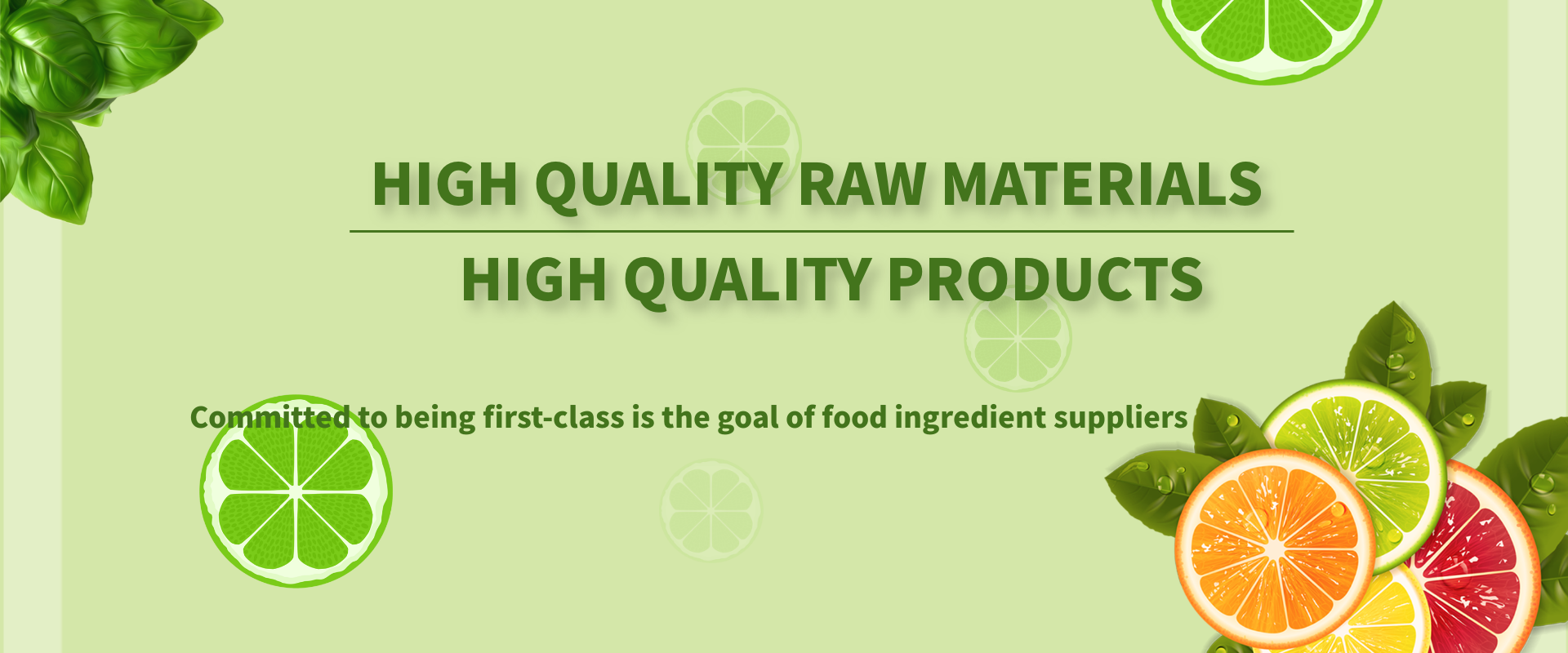 HIGH QUALITY RAW MATERIALS

HIGH QUALITY PRODUCTS

Committed to being first-class is the goal of food ingredient suppliers